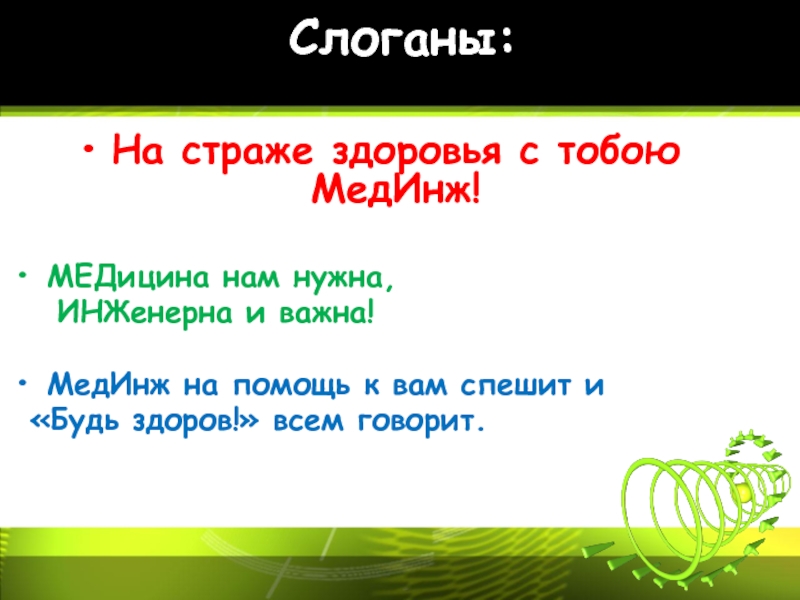 Слоганы:

• На страже здоровья с тобою МедИнж!

• МЕДицина нам нужна, ИНЖенерна и важна!

• МедИнж на помощь к вам спешит и «Будь здоров!» всем говорит.